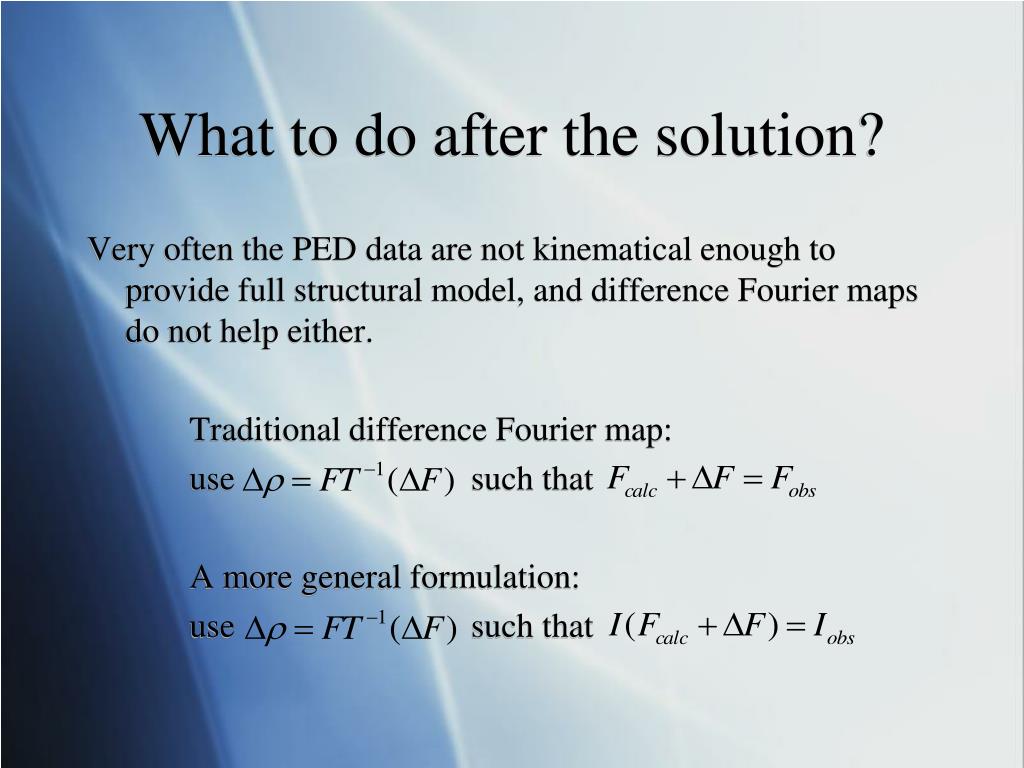 What to do after the solution?

Very often the PED data are not kinematical enough to provide full structural model, and difference Fourier maps do not help either.

Traditional difference Fourier map:
use $\Delta\rho = FT^{-1}(\Delta F)$ such that $F_{calc} + \Delta F = F_{obs}$

A more general formulation:
use $\Delta\rho = FT^{-1}(\Delta F)$ such that $I(F_{calc} + \Delta F) = I_{obs}$